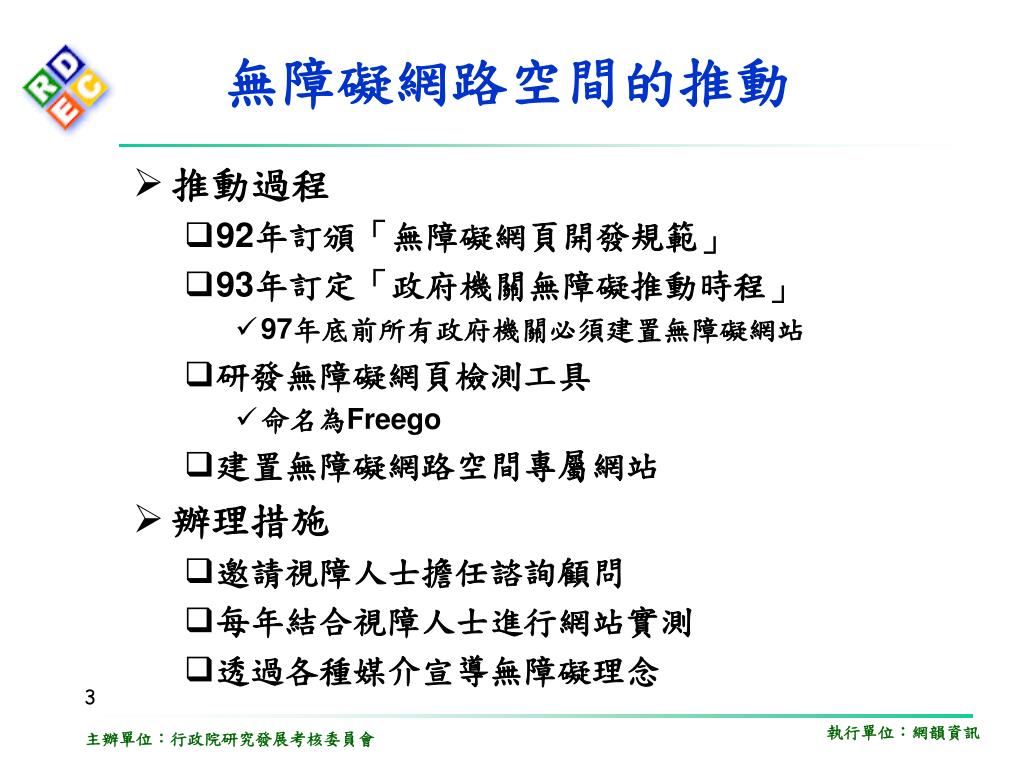 RDEC

無障礙網路空間的推動

➢ 推動過程

❑92年訂頒「無障礙網頁開發規範」

❑93年訂定「政府機關無障礙推動時程」

✓97年底前所有政府機關必須建置無障礙網站

❑研發無障礙網頁檢測工具

✓命名為Freego

❑建置無障礙網路空間專屬網站

➢ 辦理措施

❑邀請視障人士擔任諮詢顧問

❑每年結合視障人士進行網站實測

❑透過各種媒介宣導無障礙理念

3

主辦單位：行政院研究發展考核委員會

執行單位：網韻資訊